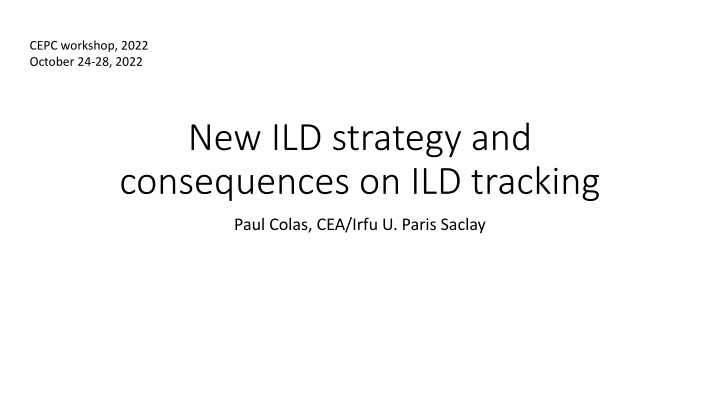 CEPC workshop, 2022
October 24-28, 2022

New ILD strategy and consequences on ILD tracking

Paul Colas, CEA/Irfu U. Paris Saclay